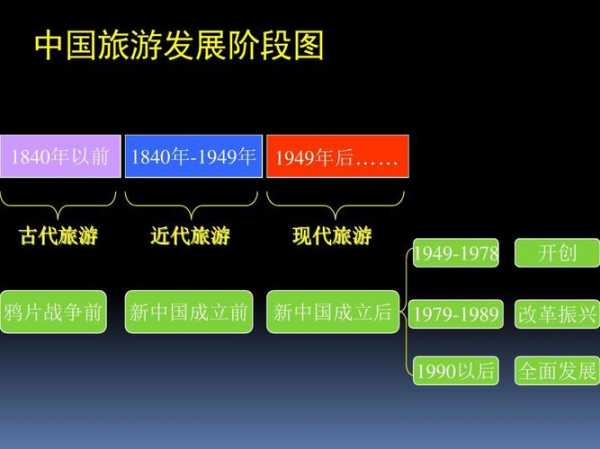 中国旅游发展阶段图

1840年以前

1840年-1949年

1949年后……

古代旅游

近代旅游

现代旅游

鸦片战争前

新中国成立前

新中国成立后

1949-1978

开创

1979-1989

改革振兴

1990以后

全面发展